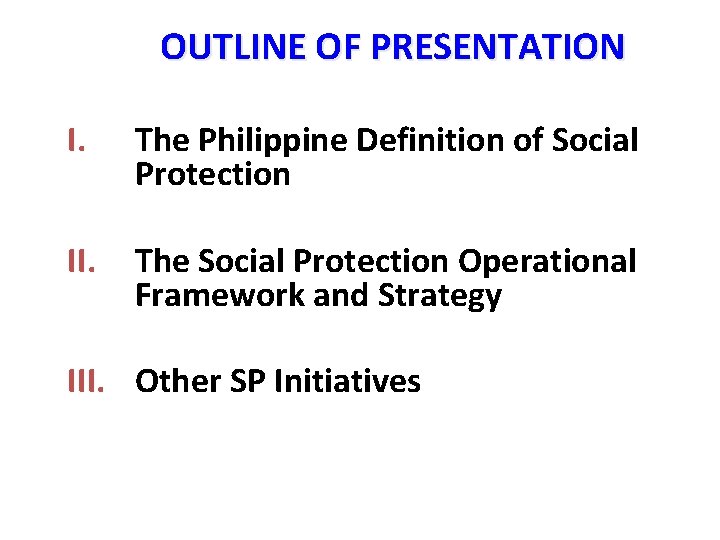 OUTLINE OF PRESENTATION

I. The Philippine Definition of Social Protection

II. The Social Protection Operational Framework and Strategy

III. Other SP Initiatives